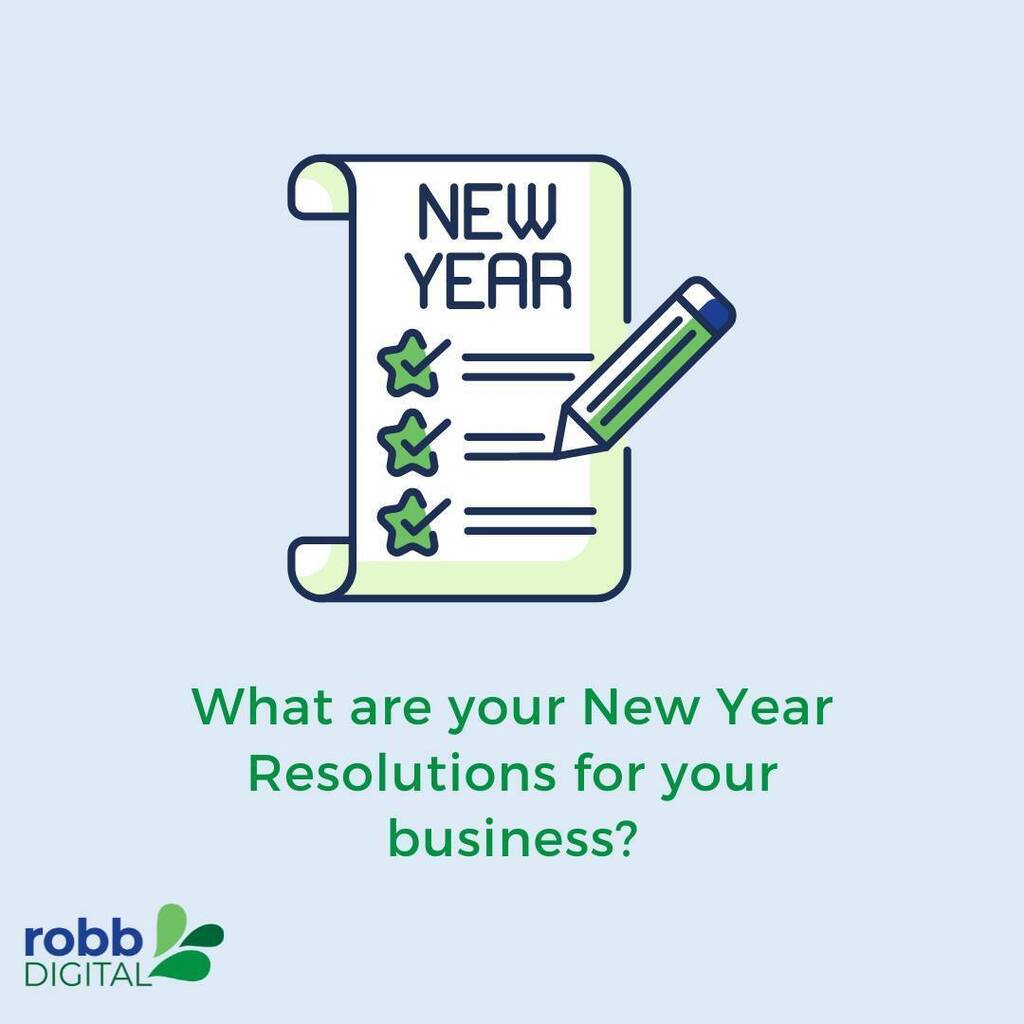 NEW YEAR

What are your New Year Resolutions for your business?

robb DIGITAL